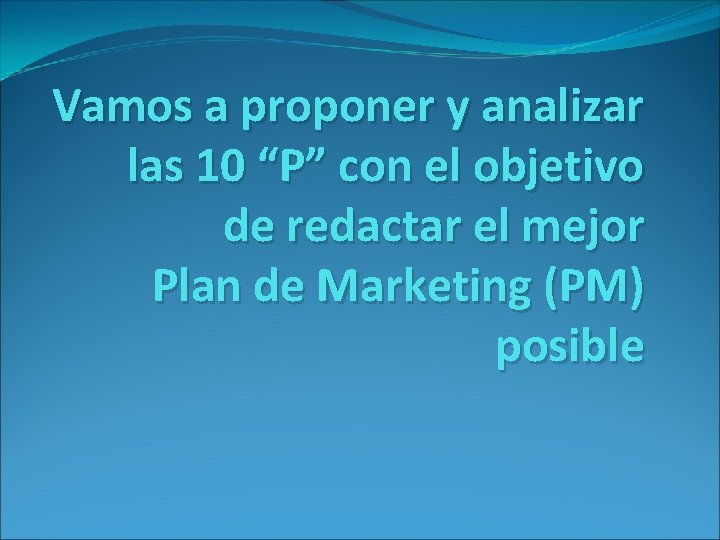 Vamos a proponer y analizar las 10 “P” con el objetivo de redactar el mejor Plan de Marketing (PM) posible